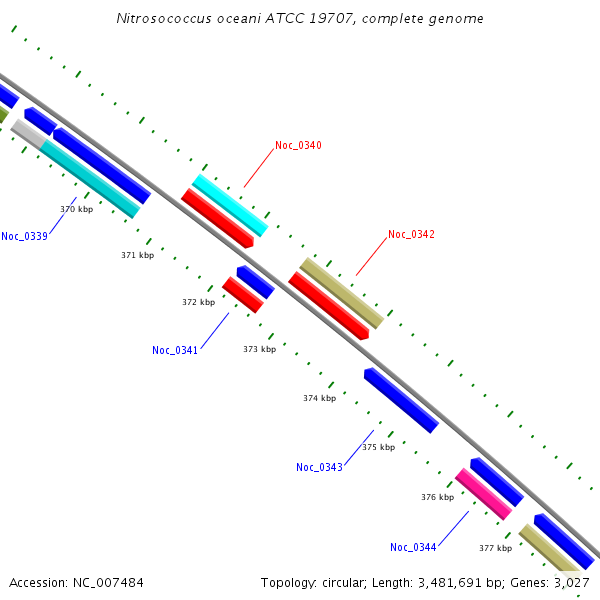 Nitrosococcus oceani ATCC 19707, complete genome

Noc_0340

370 kbp

Noc_0339

Noc_0342

371 kbp

372 kbp

Noc_0341

373 kbp

374 kbp

375 kbp

Noc_0343

376 kbp

Noc_0344

377 kbp

Accession: NC_007484

Topology: circular; Length: 3,481,691 bp; Genes: 3,027